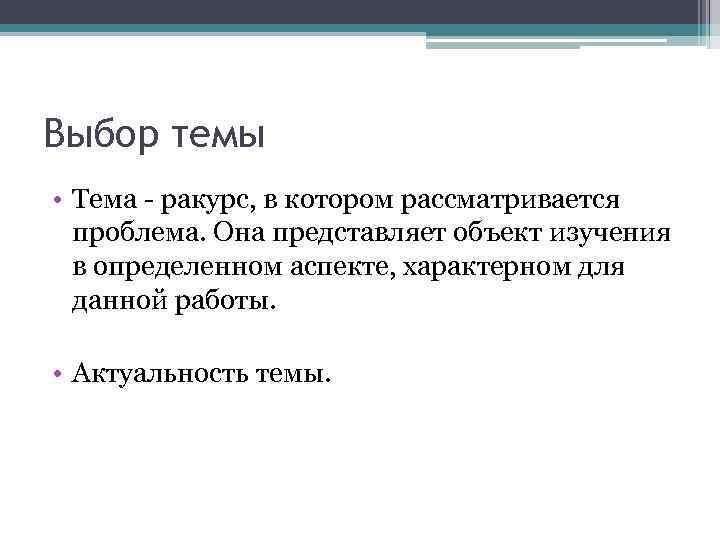 Выбор темы

• Тема - ракурс, в котором рассматривается проблема. Она представляет объект изучения в определенном аспекте, характерном для данной работы.

• Актуальность темы.